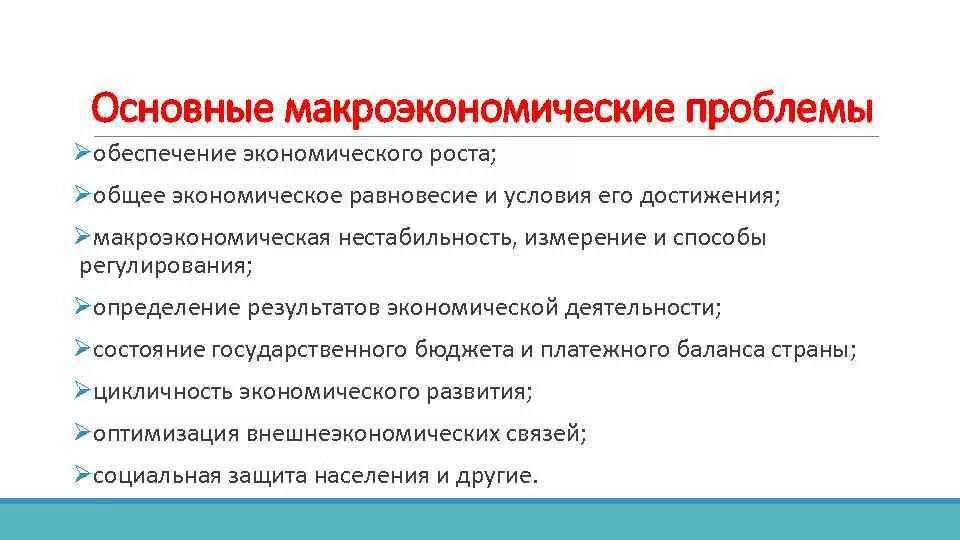 Основные макроэкономические проблемы

➢обеспечение экономического роста;

➢общее экономическое равновесие и условия его достижения;

➢макроэкономическая нестабильность, измерение и способы регулирования;

➢определение результатов экономической деятельности;

➢состояние государственного бюджета и платежного баланса страны;

➢цикличность экономического развития;

➢оптимизация внешнеэкономических связей;

➢социальная защита населения и другие.